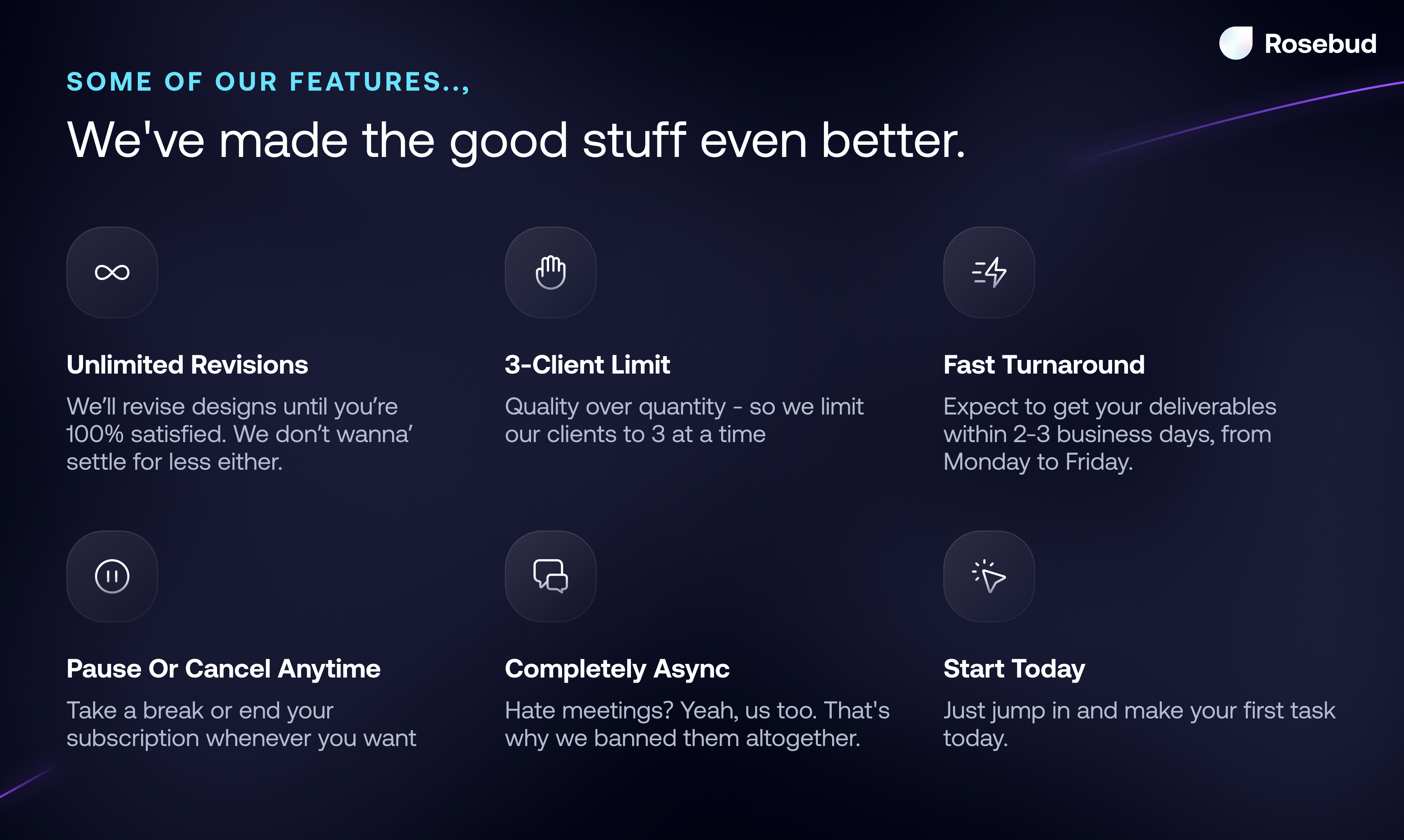 Rosebud

SOME OF OUR FEATURES..,

We've made the good stuff even better.

Unlimited Revisions

We'll revise designs until you're 100% satisfied. We don't wanna' settle for less either.

3-Client Limit

Quality over quantity - so we limit our clients to 3 at a time

Fast Turnaround

Expect to get your deliverables within 2-3 business days, from Monday to Friday.

Pause Or Cancel Anytime

Take a break or end your subscription whenever you want

Completely Async

Hate meetings? Yeah, us too. That's why we banned them altogether.

Start Today

Just jump in and make your first task today.